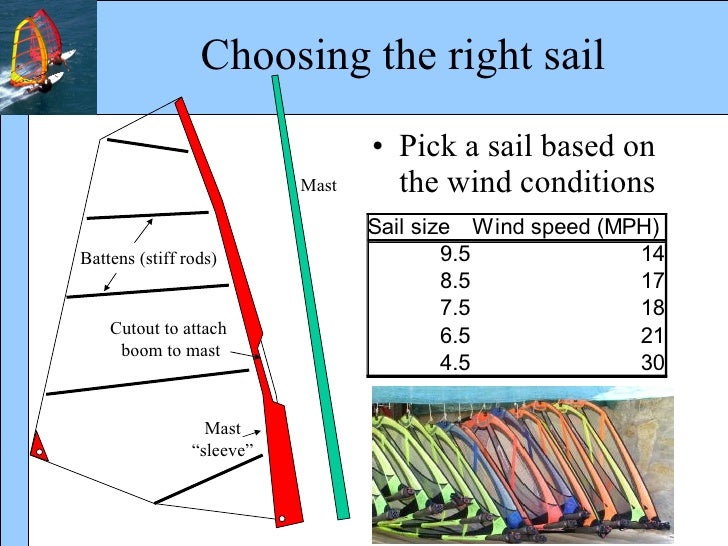 Choosing the right sail

Mast

Battens (stiff rods)

Cutout to attach boom to mast

Mast "sleeve"

• Pick a sail based on the wind conditions

| Sail size | Wind speed (MPH) |
|---|---|
| 9.5 | 14 |
| 8.5 | 17 |
| 7.5 | 18 |
| 6.5 | 21 |
| 4.5 | 30 |